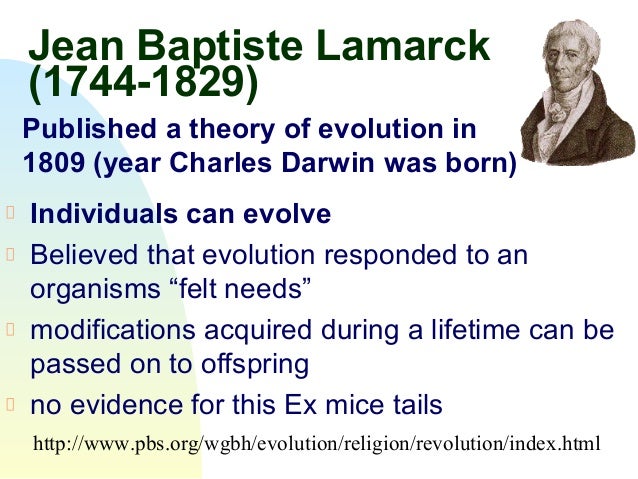 Jean Baptiste Lamarck (1744-1829)

Published a theory of evolution in 1809 (year Charles Darwin was born)

Individuals can evolve

Believed that evolution responded to an organisms “felt needs”

modifications acquired during a lifetime can be passed on to offspring

no evidence for this Ex mice tails

http://www.pbs.org/wgbh/evolution/religion/revolution/index.html